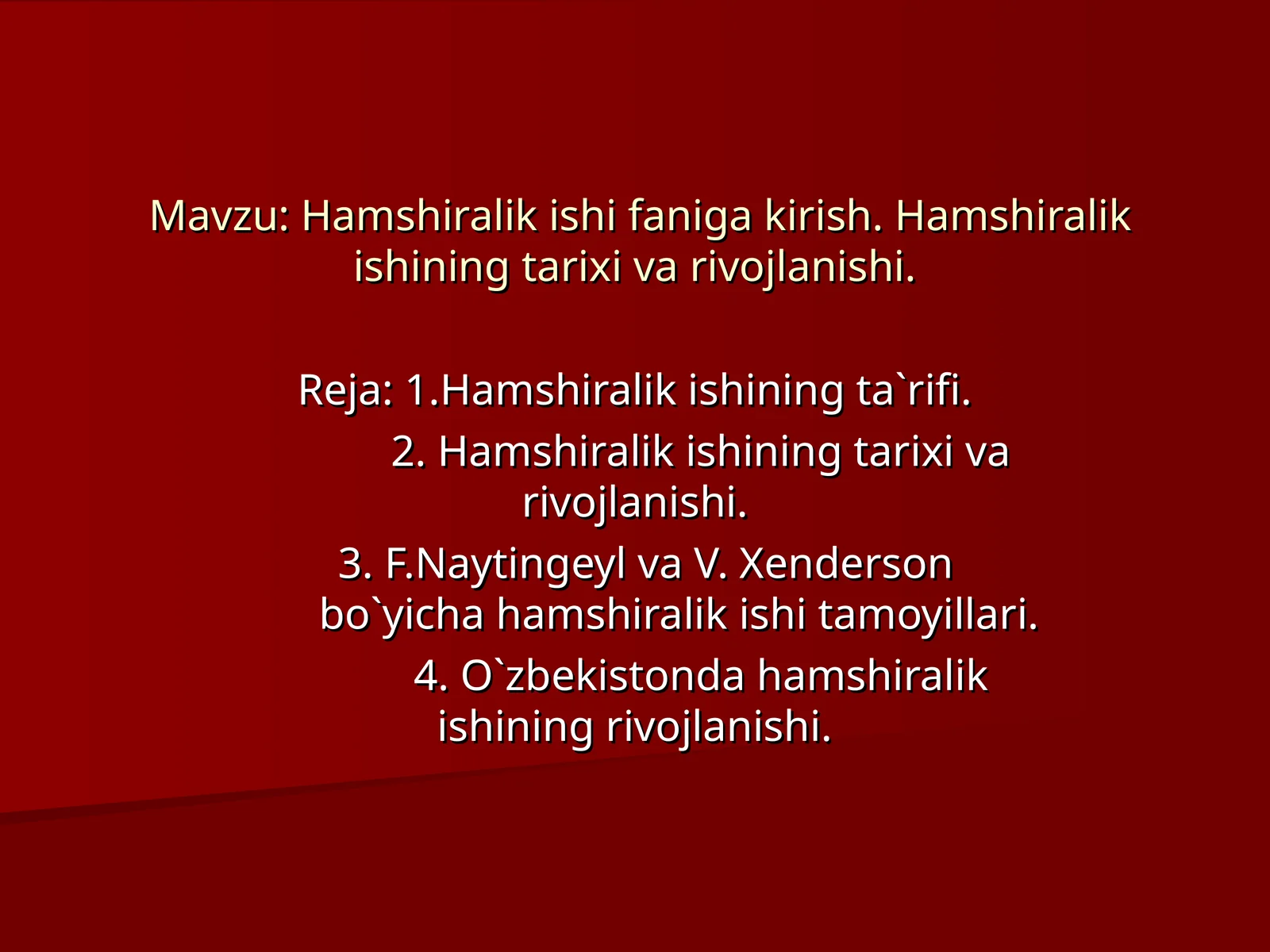 Mavzu: Hamshiralik ishi faniga kirish. Hamshiralik ishining tarixi va rivojlanishi.

Reja: 1.Hamshiralik ishining ta`rifi.

2. Hamshiralik ishining tarixi va rivojlanishi.

3. F.Naytingeyl va V. Xenderson bo`yicha hamshiralik ishi tamoyillari.

4. O`zbekistonda hamshiralik ishining rivojlanishi.